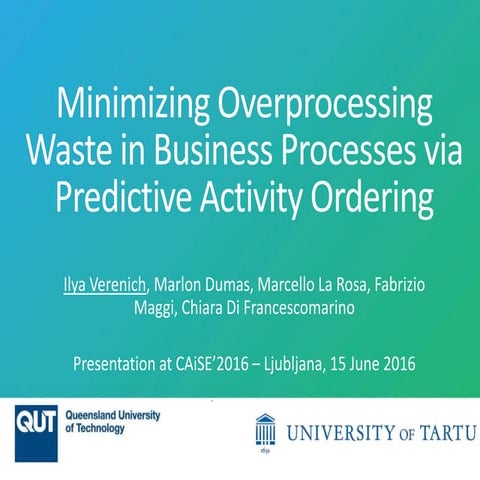 Minimizing Overprocessing Waste in Business Processes via Predictive Activity Ordering

Ilya Verenich, Marlon Dumas, Marcello La Rosa, Fabrizio Maggi, Chiara Di Francescomarino

Presentation at CAiSE'2016 – Ljubljana, 15 June 2016

QUT Queensland University of Technology

1632 UNIVERSITY OF TARTU